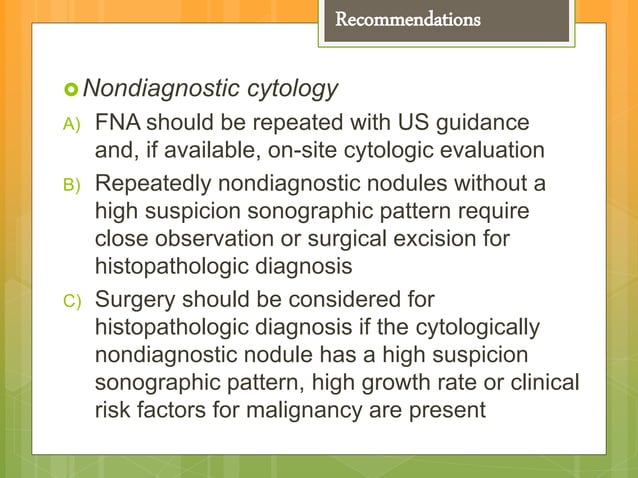 Recommendations

Nondiagnostic cytology

A) FNA should be repeated with US guidance and, if available, on-site cytologic evaluation

B) Repeatedly nondiagnostic nodules without a high suspicion sonographic pattern require close observation or surgical excision for histopathologic diagnosis

C) Surgery should be considered for histopathologic diagnosis if the cytologically nondiagnostic nodule has a high suspicion sonographic pattern, high growth rate or clinical risk factors for malignancy are present